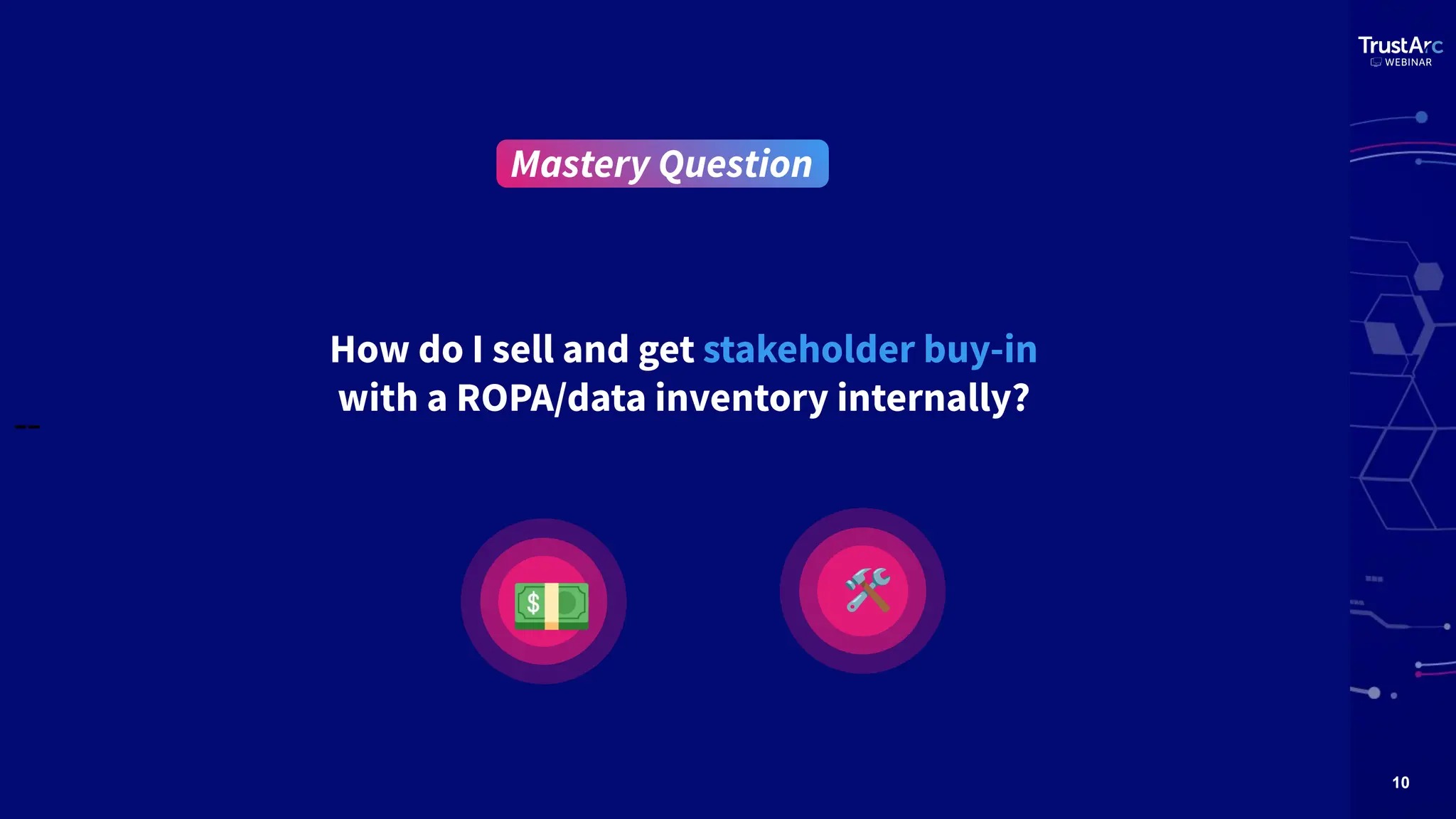 TrustArc
WEBINAR

Mastery Question

How do I sell and get stakeholder buy-in with a ROPA/data inventory internally?

$

10